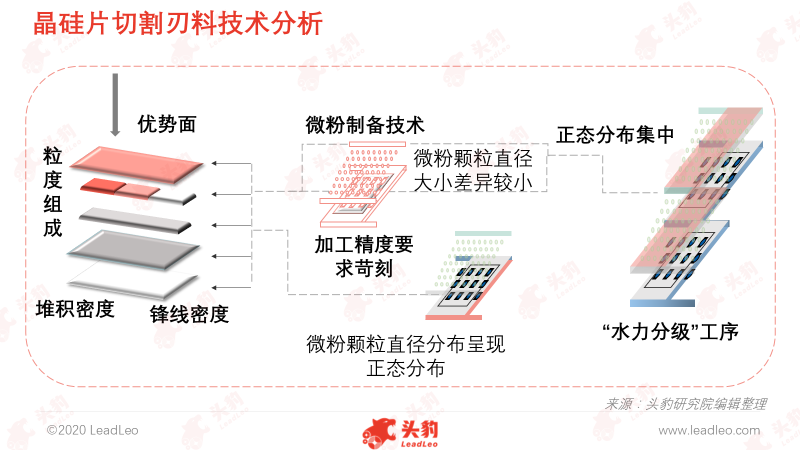 晶硅片切割刃料技术分析

优势面

粒度组成

堆积密度

锋线密度

微粉制备技术

微粉颗粒直径大小差异较小

加工精度要求苛刻

微粉颗粒直径分布呈现正态分布

正态分布集中

“水力分级”工序

来源：头豹研究院编辑整理

©2020 LeadLeo

头豹 LeadLeo

www.leadleo.com